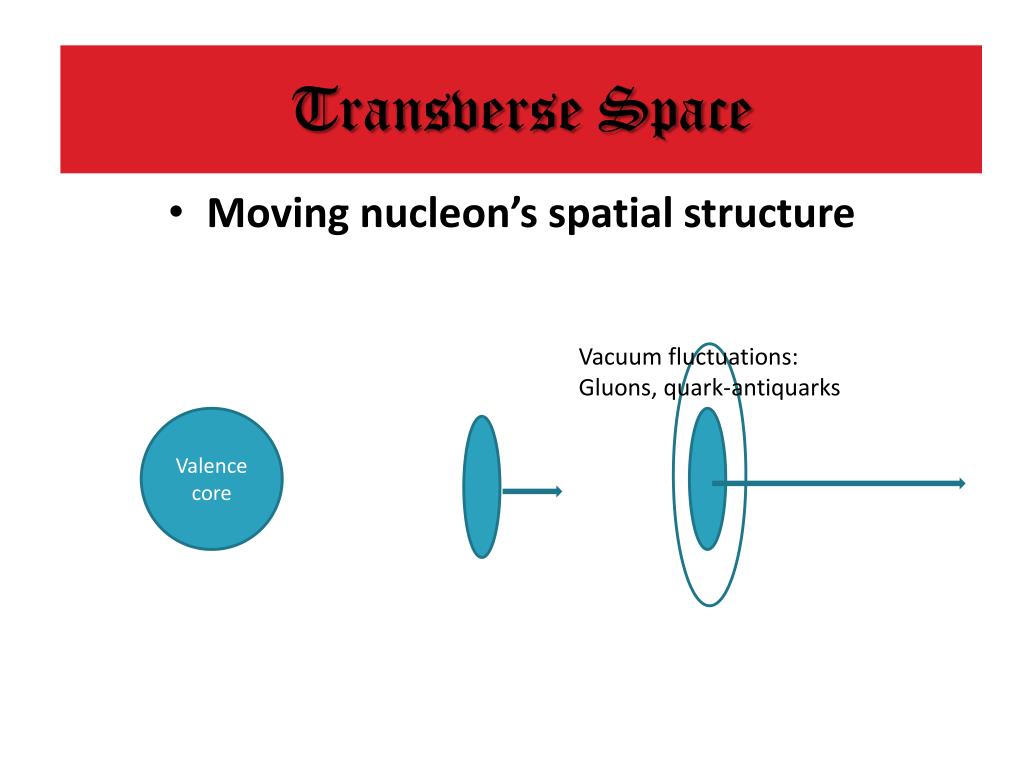 Transverse Space

• Moving nucleon's spatial structure

Vacuum fluctuations: Gluons, quark-antiquarks

Valence core